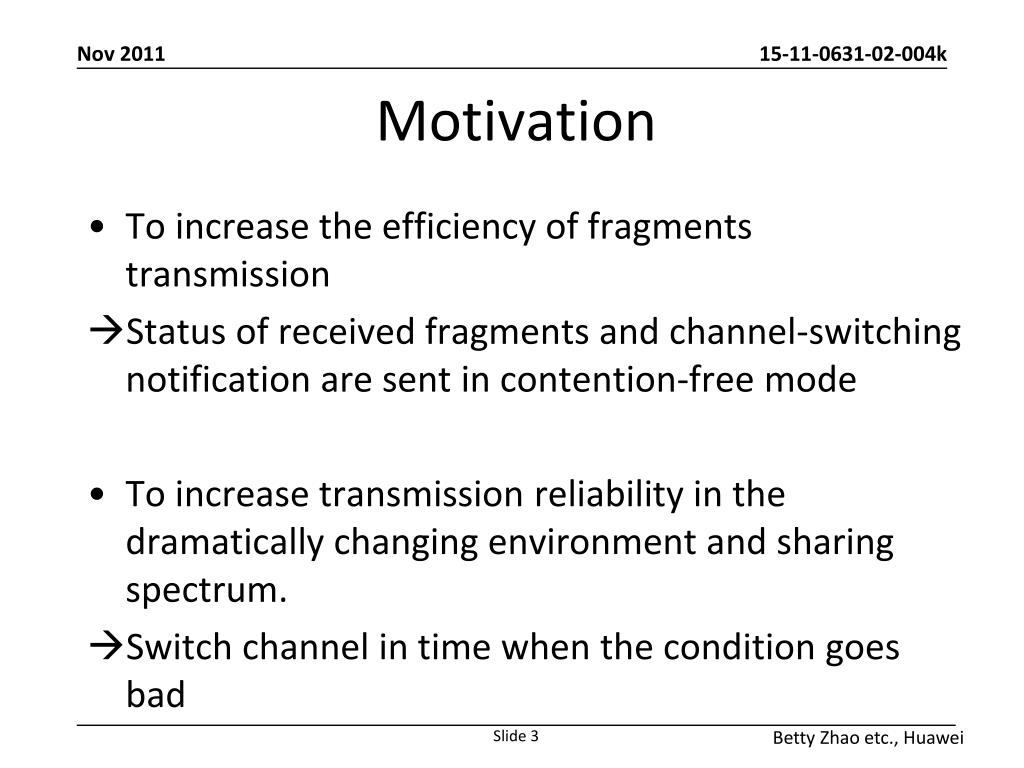 Nov 2011

15-11-0631-02-004k

Motivation

• To increase the efficiency of fragments transmission

→Status of received fragments and channel-switching notification are sent in contention-free mode

• To increase transmission reliability in the dramatically changing environment and sharing spectrum.

→Switch channel in time when the condition goes bad

Slide 3

Betty Zhao etc., Huawei